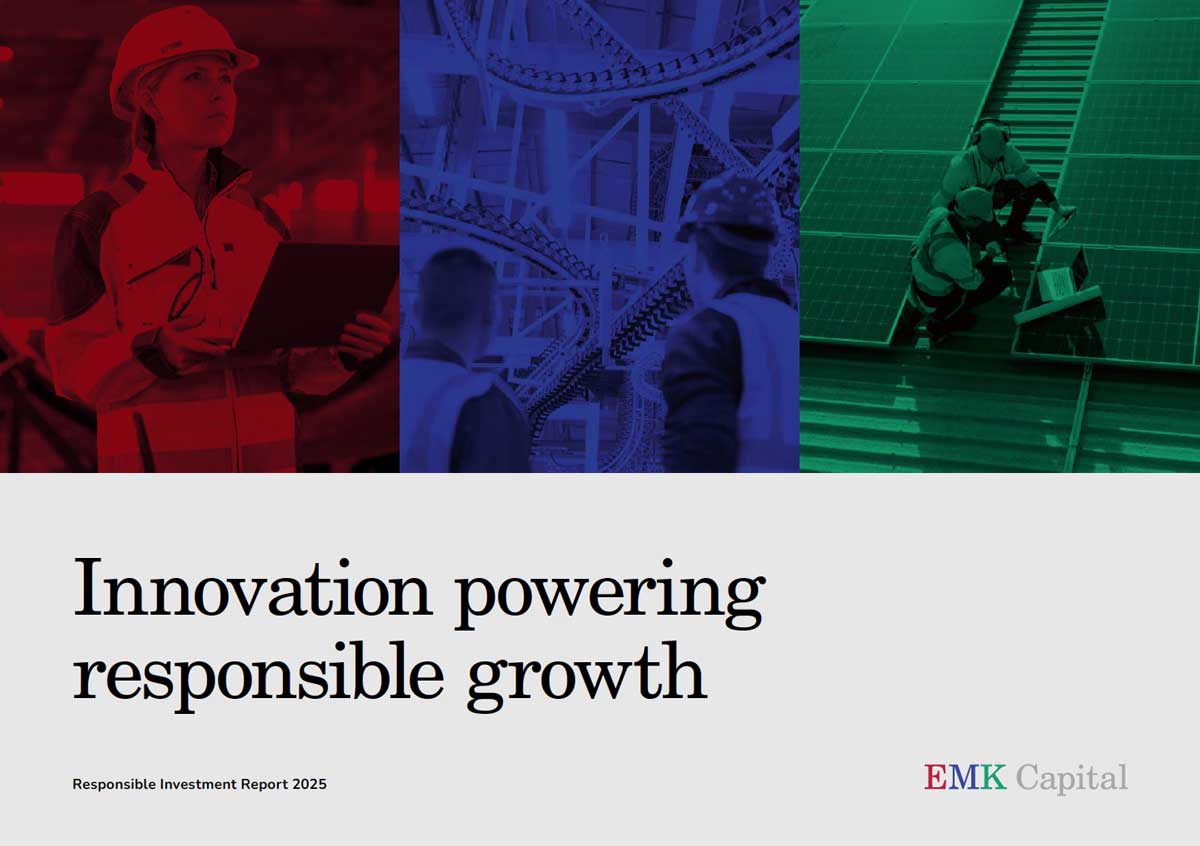 Innovation powering responsible growth

Responsible Investment Report 2025

EMK Capital